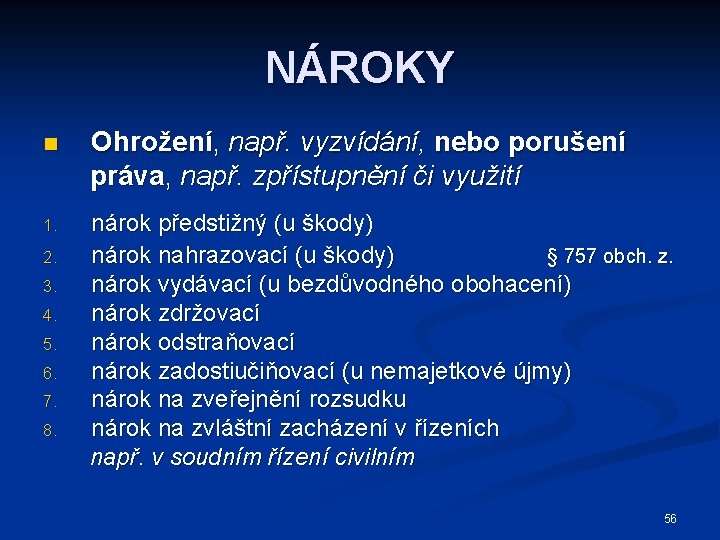 NÁROKY

Ohrožení, např. vyzvídání, nebo porušení práva, např. zpřístupnění či využití

1. nárok předstižný (u škody)
2. nárok nahrazovací (u škody) § 757 obch. z.
3. nárok vydávací (u bezdůvodného obohacení)
4. nárok zdržovací
5. nárok odstraňovací
6. nárok zadostiučiňovací (u nemajetkové újmy)
7. nárok na zveřejnění rozsudku
8. nárok na zvláštní zacházení v řízeních
např. v soudním řízení civilním

56